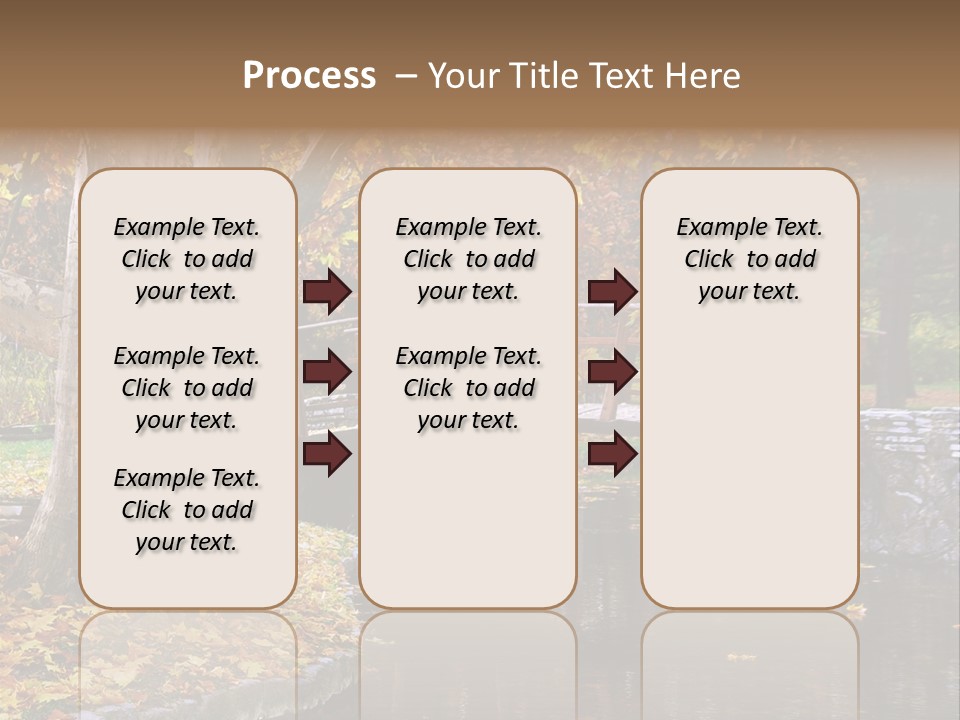 Process – Your Title Text Here

Example Text. Click to add your text.

Example Text. Click to add your text.

Example Text. Click to add your text.

Example Text. Click to add your text.

Example Text. Click to add your text.

Example Text. Click to add your text.